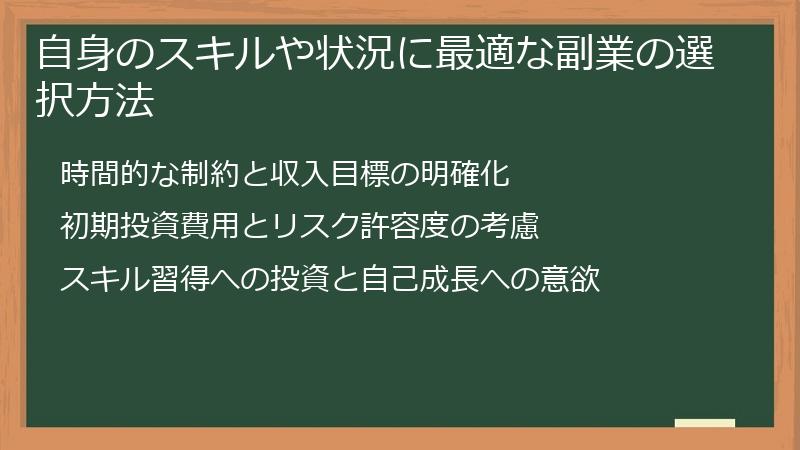 自身のスキルや状況に最適な副業の選択方法

時間的な制約と収入目標の明確化

初期投資費用とリスク許容度の考慮

スキル習得への投資と自己成長への意欲